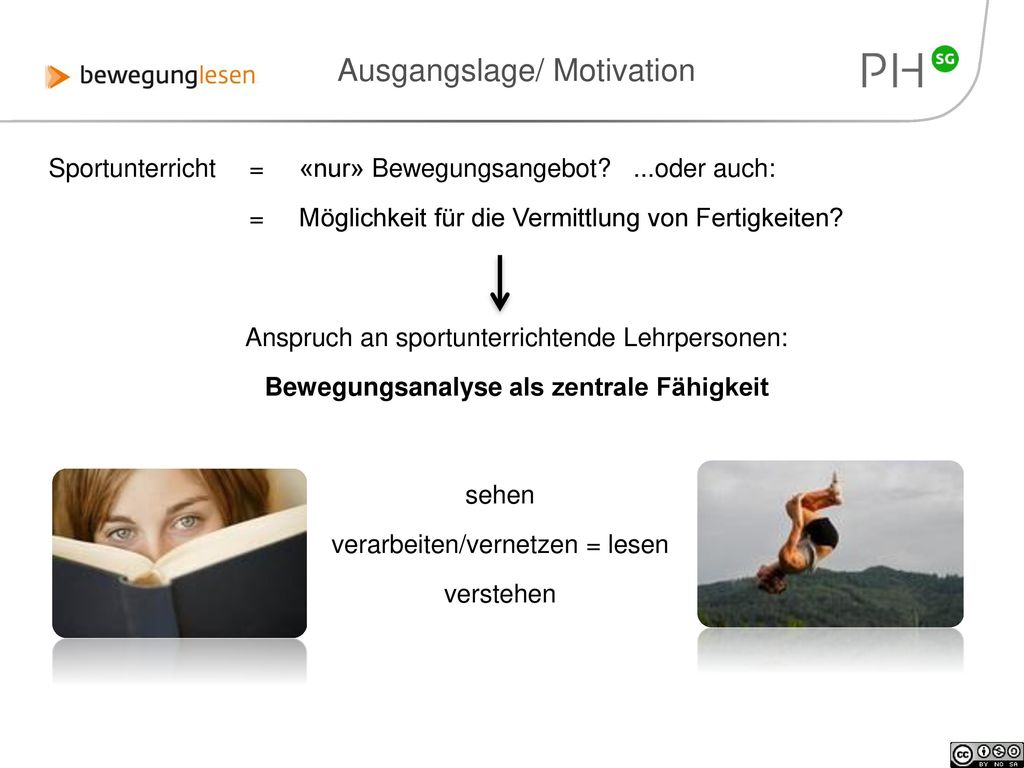 bewegunglesen

Ausgangslage/ Motivation

PH SG

Sportunterricht = «nur» Bewegungsangebot? ...oder auch:

= Möglichkeit für die Vermittlung von Fertigkeiten?

Anspruch an sportunterrichtende Lehrpersonen:

**Bewegungsanalyse als zentrale Fähigkeit**

sehen

verarbeiten/vernetzen = lesen

verstehen

cc BY NC SA